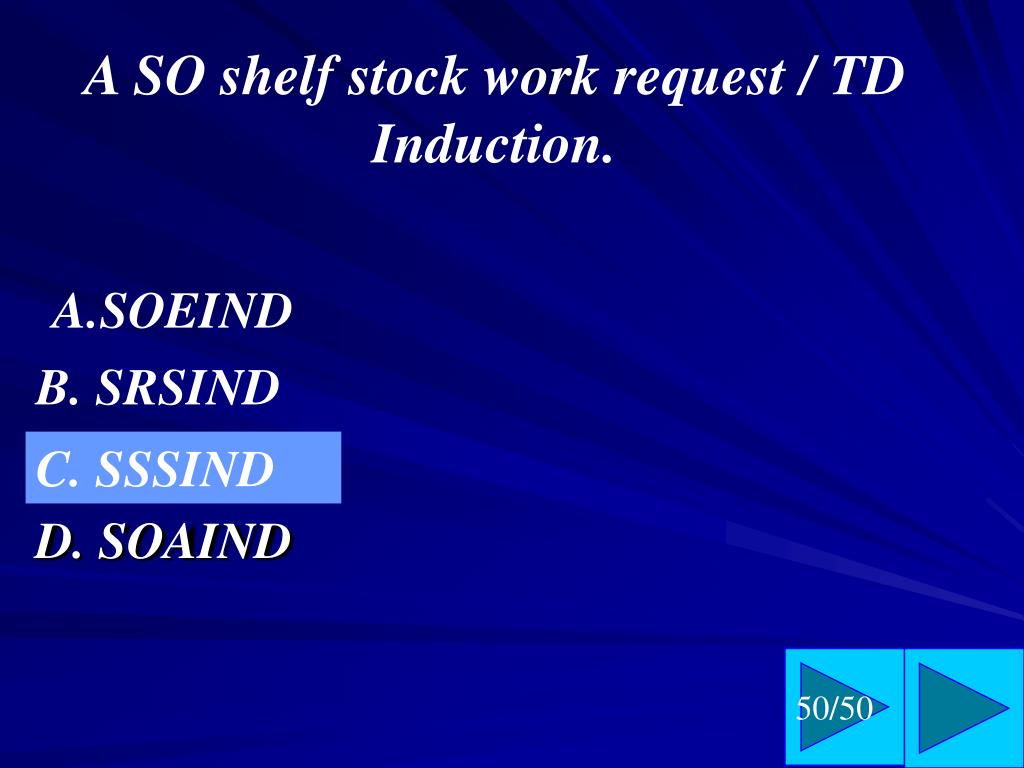 A SO shelf stock work request / TD Induction.

A.SOEIND

B. SRSIND

C. SSSIND

D. SOAIND

50/50